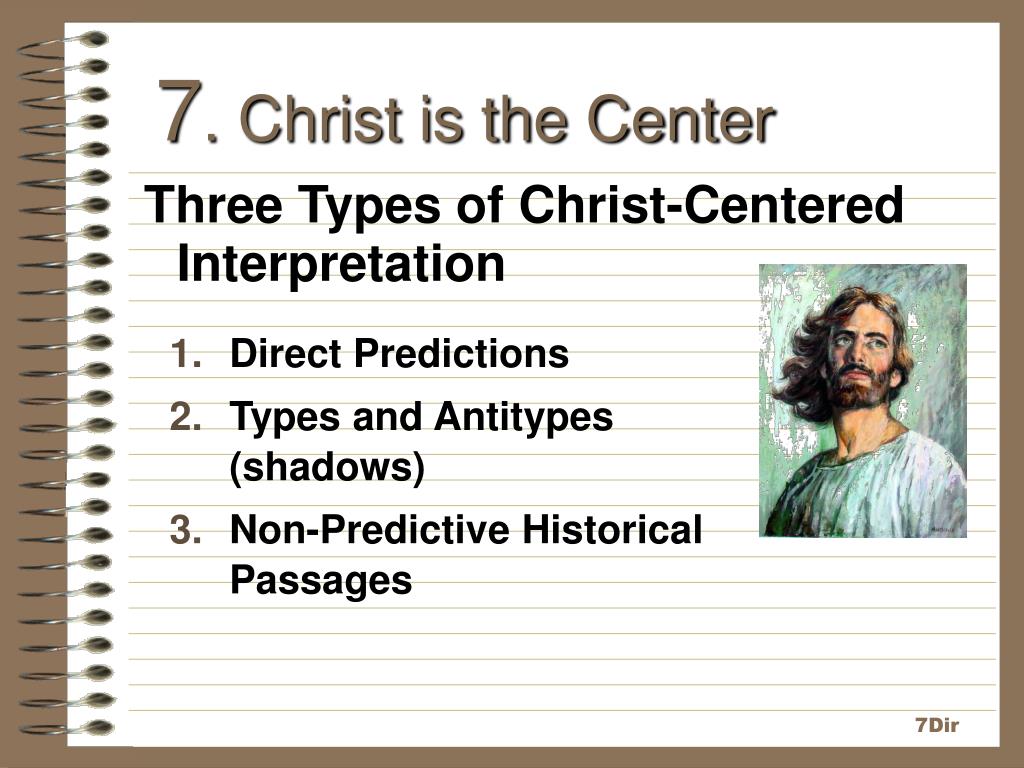 7. Christ is the Center

Three Types of Christ-Centered Interpretation

1. Direct Predictions
2. Types and Antitypes (shadows)
3. Non-Predictive Historical Passages

7Dir